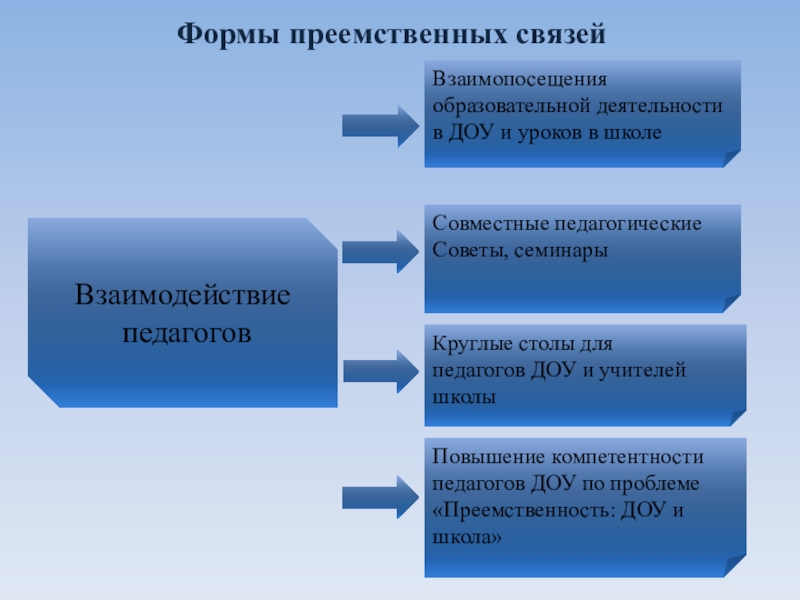 Формы преемственных связей

Взаимодействие педагогов

Взаимопосещения образовательной деятельности в ДОУ и уроков в школе

Совместные педагогические Советы, семинары

Круглые столы для педагогов ДОУ и учителей школы

Повышение компетентности педагогов ДОУ по проблеме «Преемственность: ДОУ и школа»